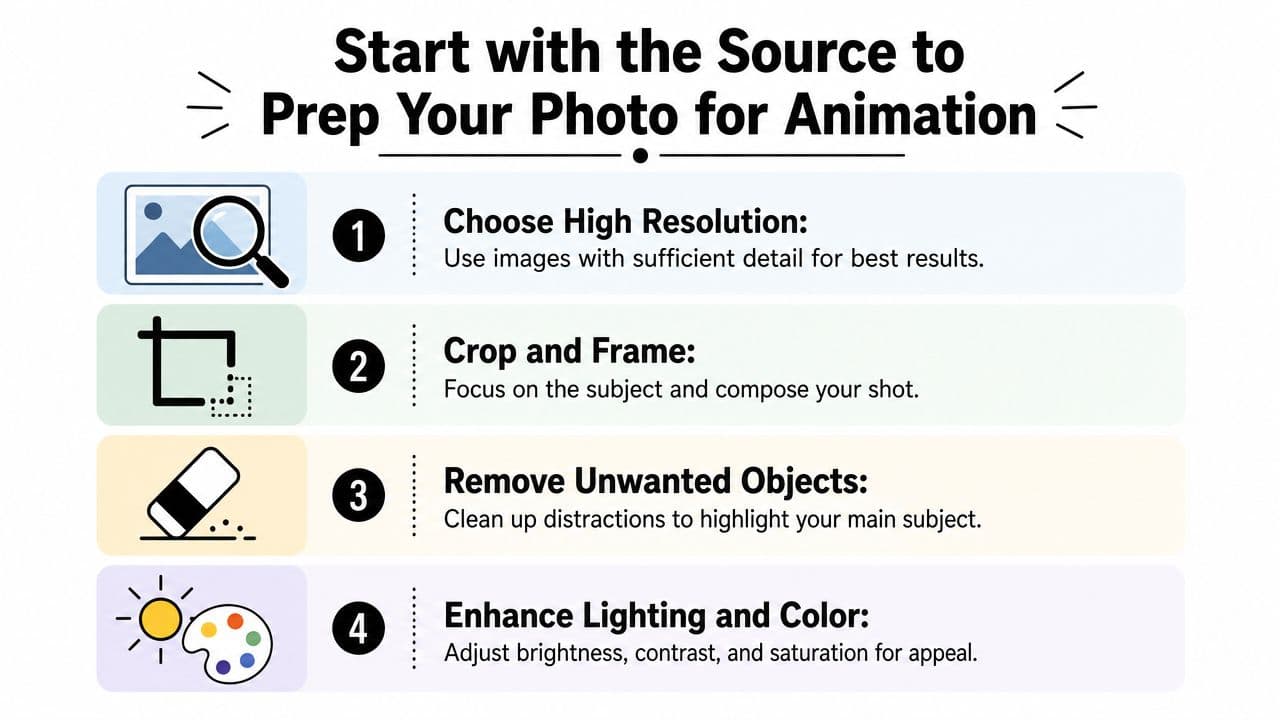 Start with the Source to Prep Your Photo for Animation

1 Choose High Resolution:
Use images with sufficient detail for best results.

2 Crop and Frame:
Focus on the subject and compose your shot.

3 Remove Unwanted Objects:
Clean up distractions to highlight your main subject.

4 Enhance Lighting and Color:
Adjust brightness, contrast, and saturation for appeal.